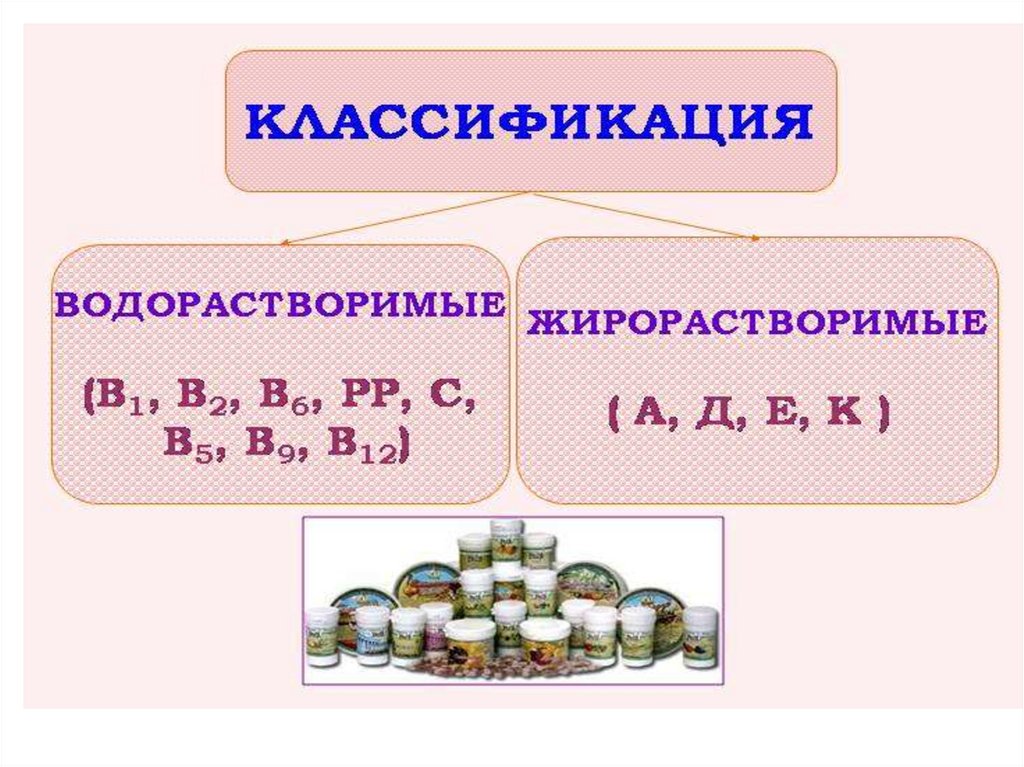 КЛАССИФИКАЦИЯ

ВОДОРАСТВОРИМЫЕ

($B_1$, $B_2$, $B_6$, PP, C, $B_5$, $B_9$, $B_{12}$)

ЖИРОРАСТВОРИМЫЕ

( А, Д, Е, К )